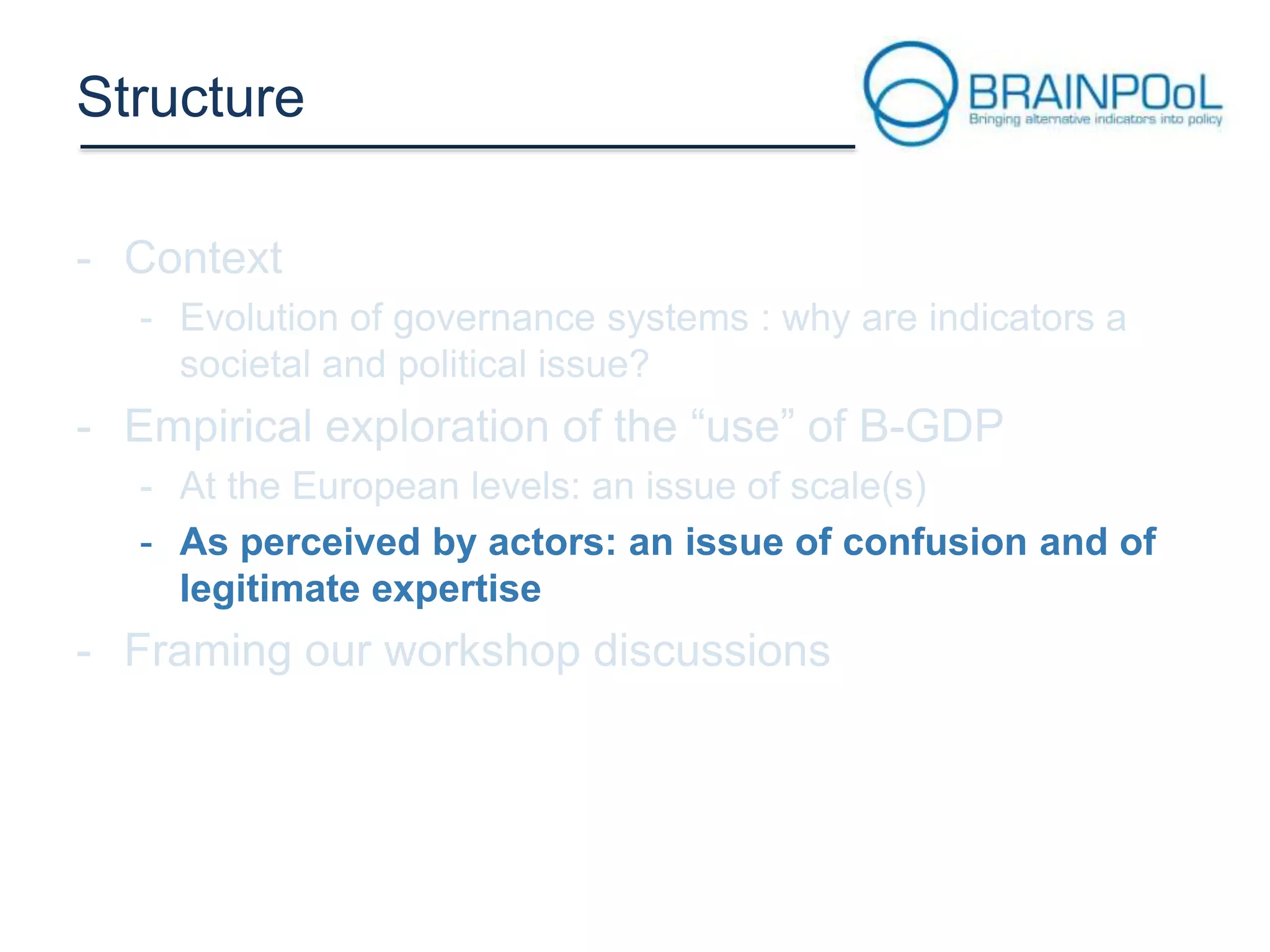 Structure

BRAINPOoL
Bringing alternative indicators into policy

- Context
  - Evolution of governance systems : why are indicators a societal and political issue?
- Empirical exploration of the “use” of B-GDP
  - At the European levels: an issue of scale(s)
  - As perceived by actors: an issue of confusion and of legitimate expertise
- Framing our workshop discussions